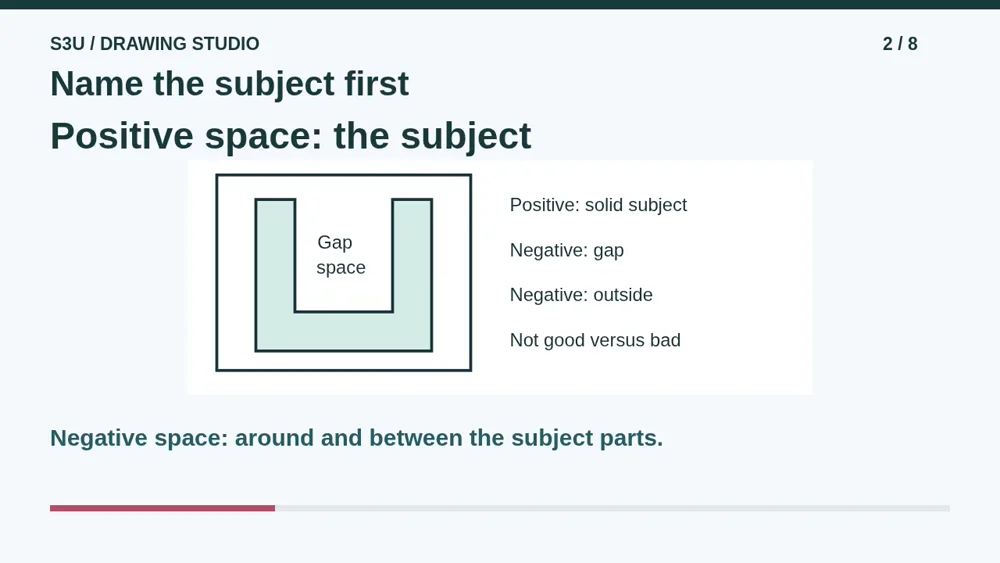 S3U / DRAWING STUDIO

2 / 8

Name the subject first

Positive space: the subject

Gap space

Positive: solid subject

Negative: gap

Negative: outside

Not good versus bad

Negative space: around and between the subject parts.